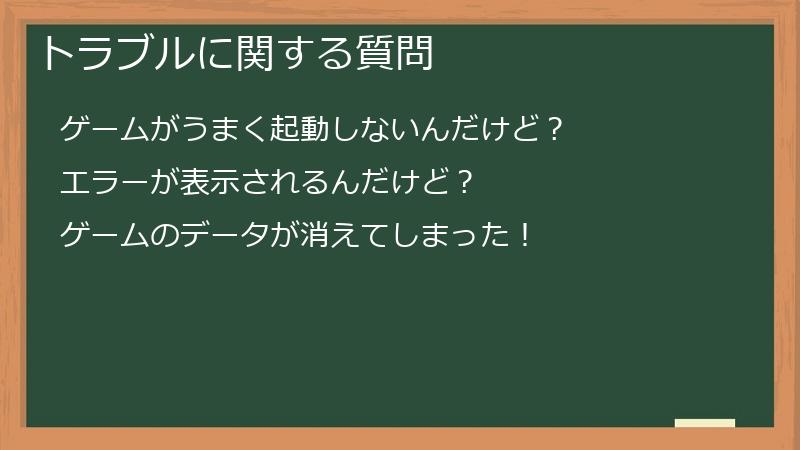 トラブルに関する質問

ゲームがうまく起動しないんだけど？

エラーが表示されるんだけど？

ゲームのデータが消えてしまった！